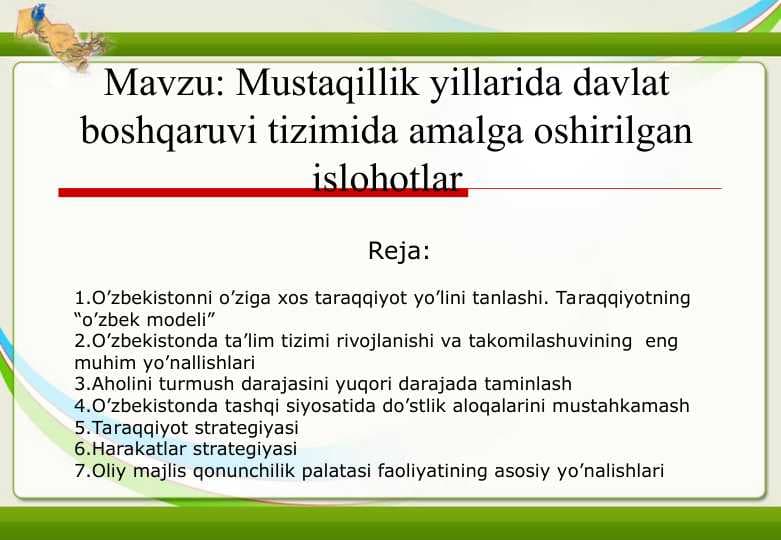 Mavzu: Mustaqillik yillarida davlat boshqaruvi tizimida amalga oshirilgan islohotlar

Reja:

1.O’zbekistonni o’ziga xos taraqqiyot yo’lini tanlashi. Taraqqiyotning “o’zbek modeli”
2.O’zbekistonda ta’lim tizimi rivojlanishi va takomilashuvining eng muhim yo’nallishlari
3.Aholini turmush darajasini yuqori darajada taminlash
4.O’zbekistonda tashqi siyosatida do’stlik aloqalarini mustahkamash
5.Taraqqiyot strategiyasi
6.Harakatlar strategiyasi
7.Oliy majlis qonunchilik palatasi faoliyatining asosiy yo’nalishlari